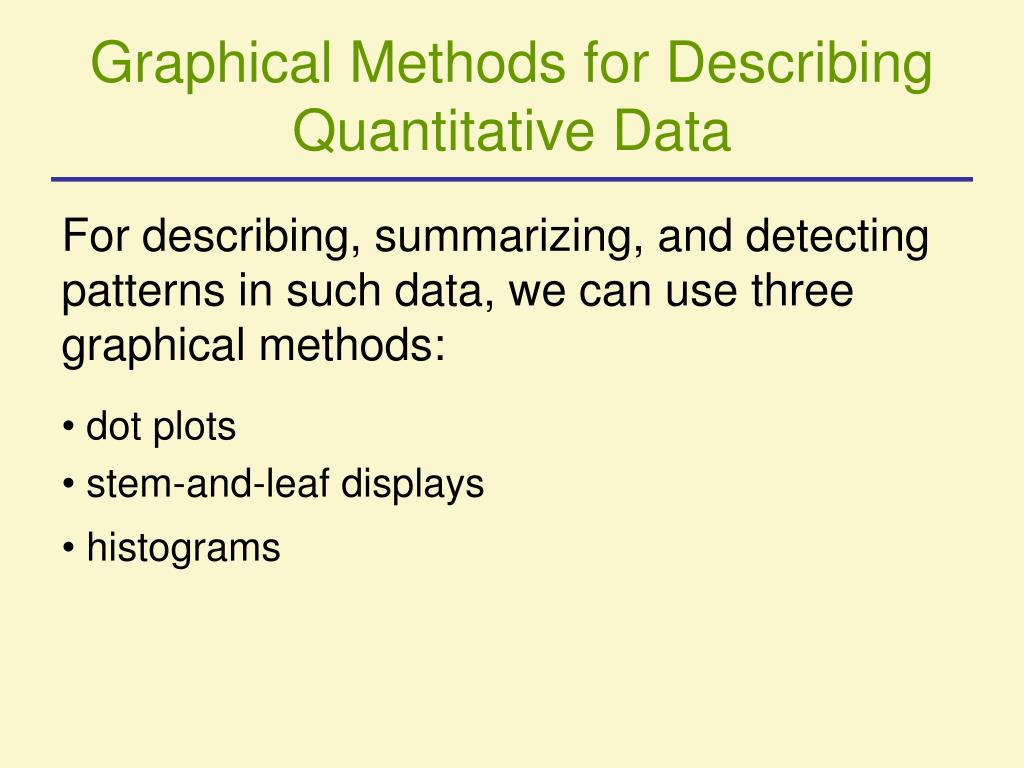 Graphical Methods for Describing Quantitative Data

For describing, summarizing, and detecting patterns in such data, we can use three graphical methods:

• dot plots
• stem-and-leaf displays
• histograms